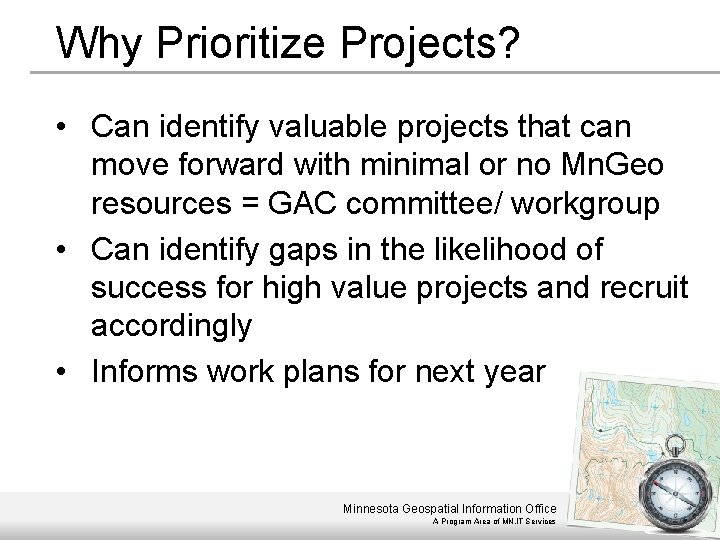 Why Prioritize Projects?

• Can identify valuable projects that can move forward with minimal or no MnGeo resources = GAC committee/ workgroup
• Can identify gaps in the likelihood of success for high value projects and recruit accordingly
• Informs work plans for next year

Minnesota Geospatial Information Office
A Program Area of MN.IT Services